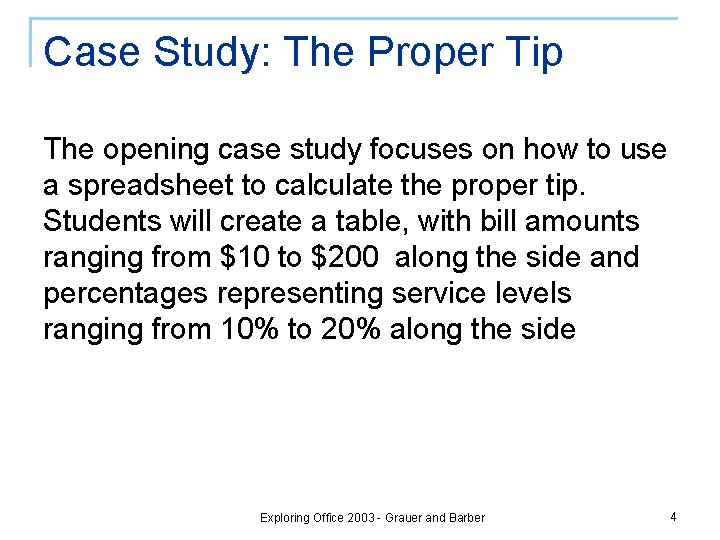 Case Study: The Proper Tip

The opening case study focuses on how to use a spreadsheet to calculate the proper tip. Students will create a table, with bill amounts ranging from \$10 to \$200  along the side and percentages representing service levels ranging from 10% to 20% along the side

Exploring Office 2003 - Grauer and Barber

4